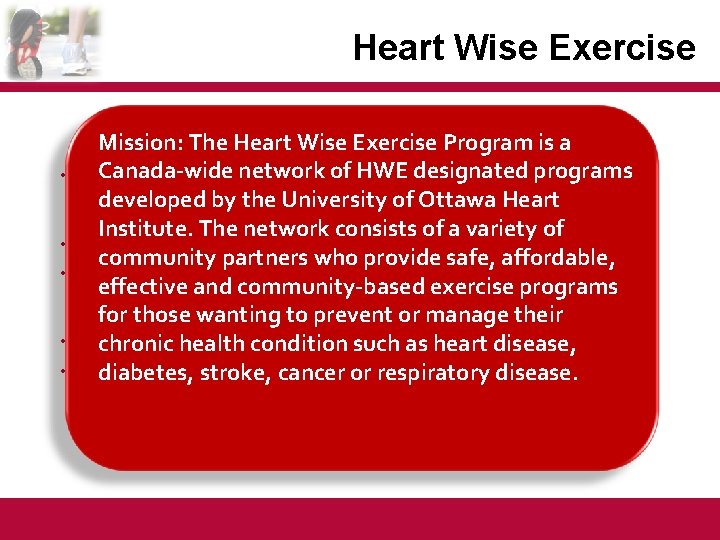 Heart Wise Exercise

Mission: The Heart Wise Exercise Program is a Canada-wide network of HWE designated programs developed by the University of Ottawa Heart Institute. The network consists of a variety of community partners who provide safe, affordable, effective and community-based exercise programs for those wanting to prevent or manage their chronic health condition such as heart disease, diabetes, stroke, cancer or respiratory disease.